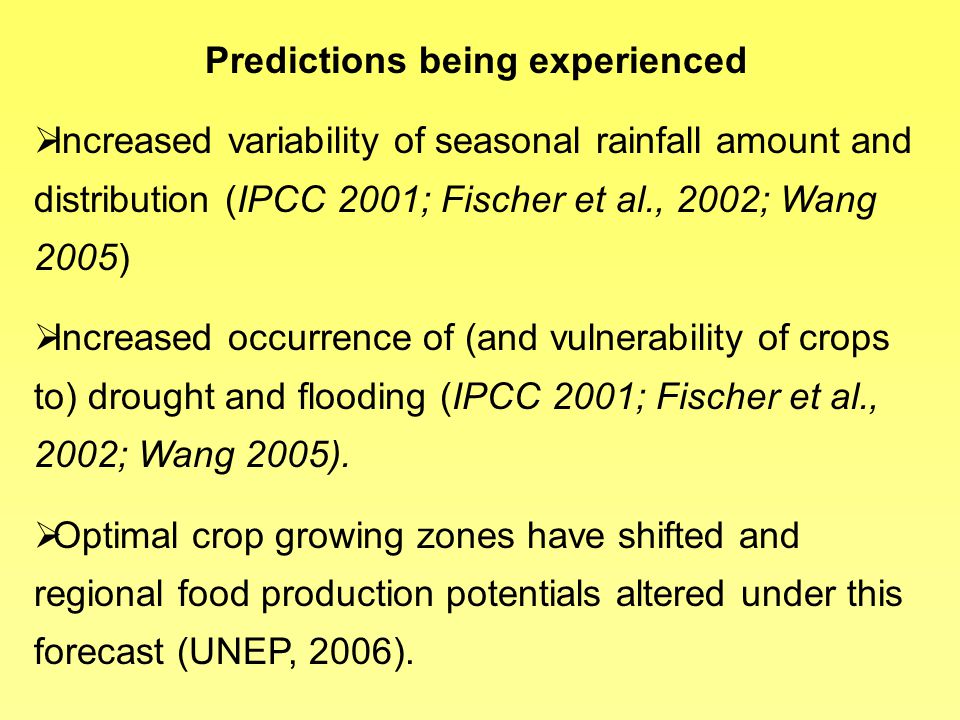 Predictions being experienced

➢Increased variability of seasonal rainfall amount and distribution (IPCC 2001; Fischer et al., 2002; Wang 2005)

➢Increased occurrence of (and vulnerability of crops to) drought and flooding (IPCC 2001; Fischer et al., 2002; Wang 2005).

➢Optimal crop growing zones have shifted and regional food production potentials altered under this forecast (UNEP, 2006).